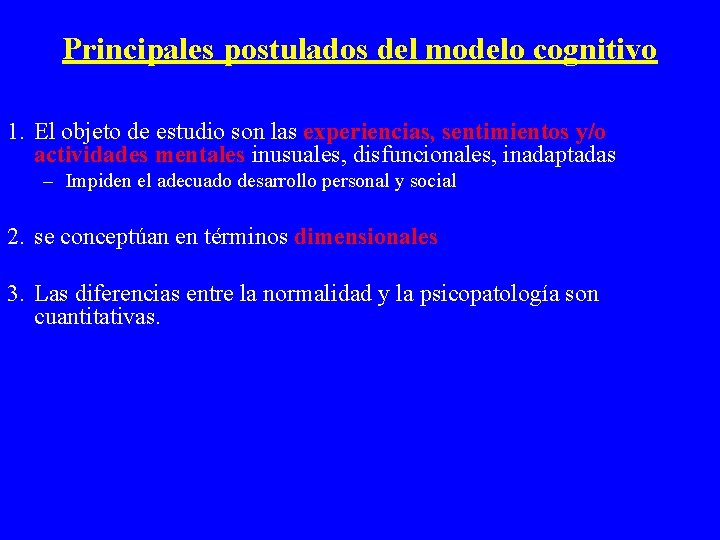 Principales postulados del modelo cognitivo

1. El objeto de estudio son las experiencias, sentimientos y/o actividades mentales inusuales, disfuncionales, inadaptadas
– Impiden el adecuado desarrollo personal y social

2. se conceptúan en términos dimensionales

3. Las diferencias entre la normalidad y la psicopatología son cuantitativas.